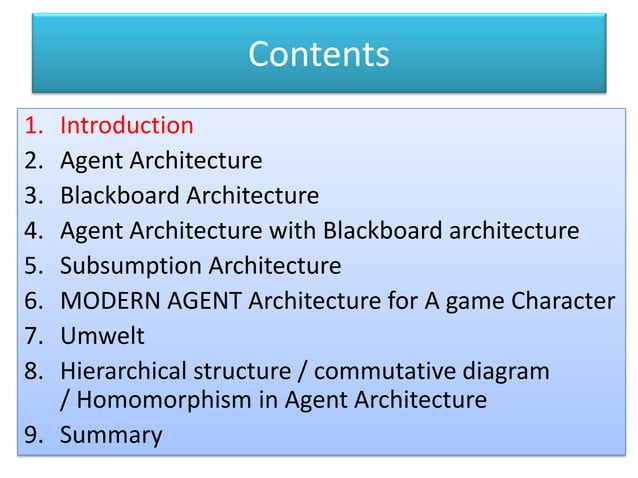 Contents

1. Introduction
2. Agent Architecture
3. Blackboard Architecture
4. Agent Architecture with Blackboard architecture
5. Subsumption Architecture
6. MODERN AGENT Architecture for A game Character
7. Umwelt
8. Hierarchical structure / commutative diagram / Homomorphism in Agent Architecture
9. Summary